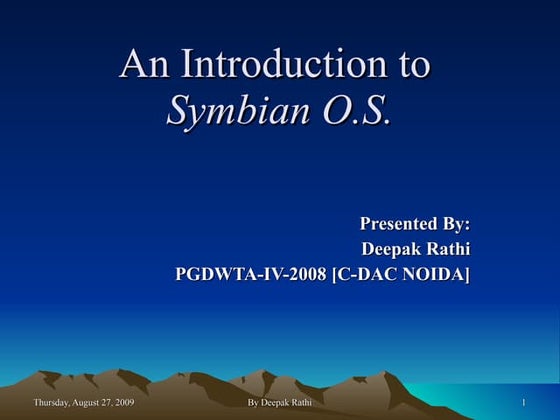 An Introduction to
Symbian O.S.

Presented By:
Deepak Rathi
PGDWTA-IV-2008 [C-DAC NOIDA]

Thursday, August 27, 2009
By Deepak Rathi
1